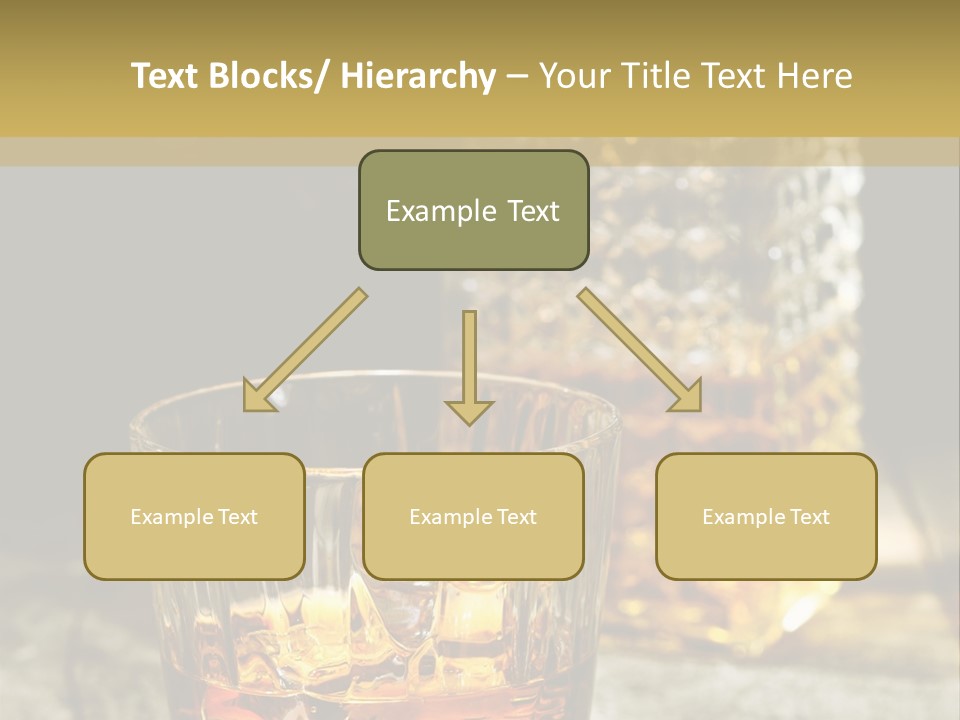 Text Blocks/ Hierarchy – Your Title Text Here

Example Text

Example Text

Example Text

Example Text